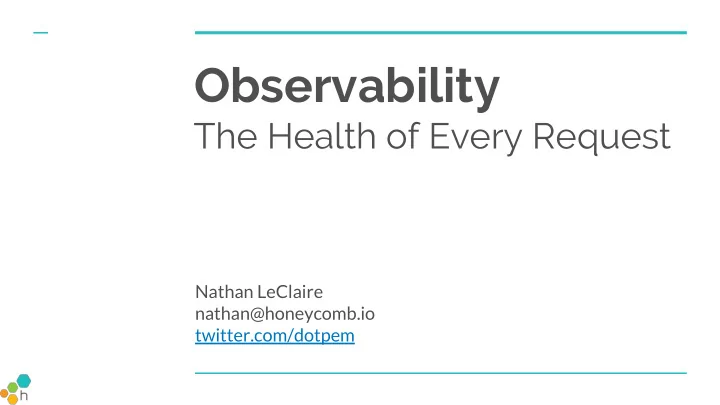 Observability
The Health of Every Request

Nathan LeClaire
nathan@honeycomb.io
twitter.com/dotpem

h